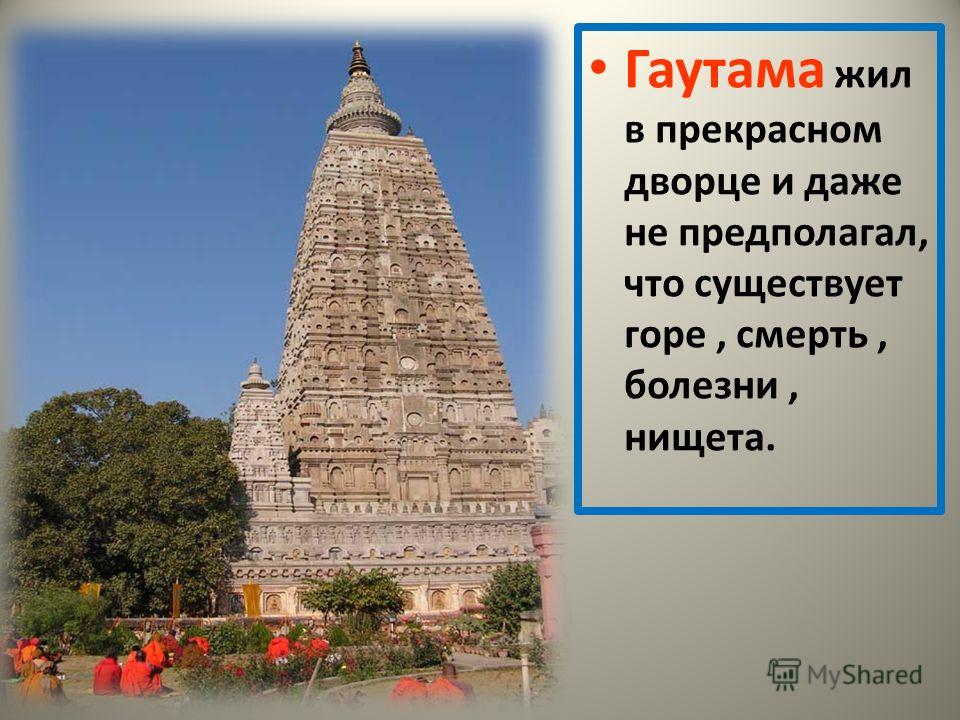 • Гаутама жил в прекрасном дворце и даже не предполагал, что существует горе , смерть , болезни , нищета.

MyShared